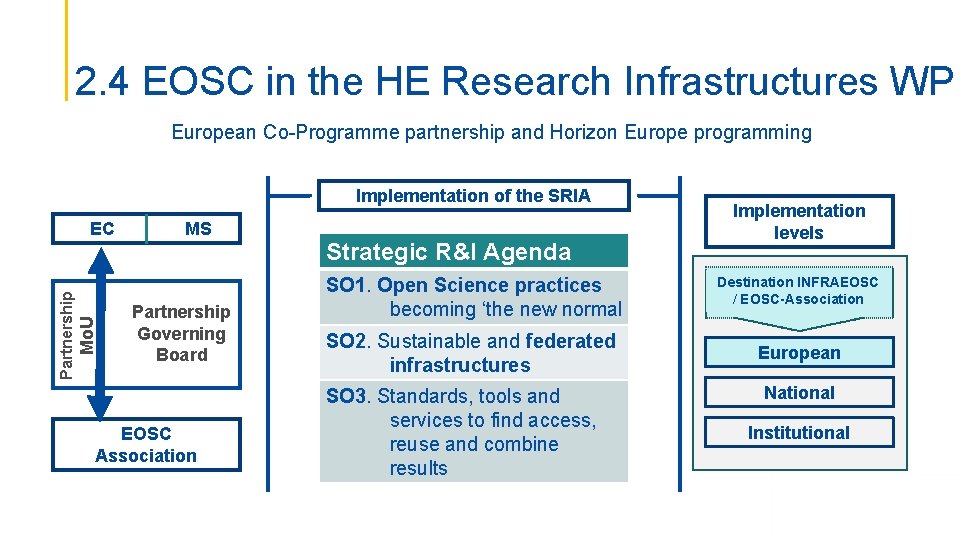 2.4 EOSC in the HE Research Infrastructures WP

European Co-Programme partnership and Horizon Europe programming

EC

MS

Partnership MoU

Partnership Governing Board

EOSC Association

Implementation of the SRIA

Strategic R&I Agenda

SO1. Open Science practices becoming 'the new normal

SO2. Sustainable and federated infrastructures

SO3. Standards, tools and services to find access, reuse and combine results

Implementation levels

Destination INFRAEOSC / EOSC-Association

European

National

Institutional